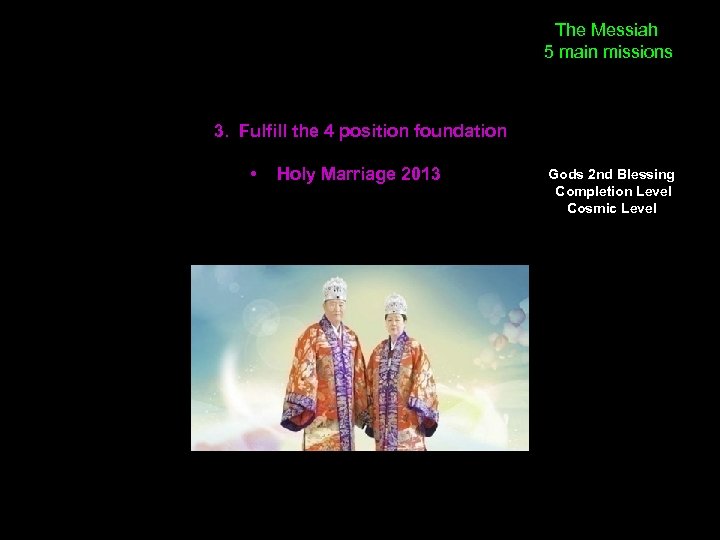 The Messiah
5 main missions

3. Fulfill the 4 position foundation

• Holy Marriage 2013

Gods 2nd Blessing
Completion Level
Cosmic Level